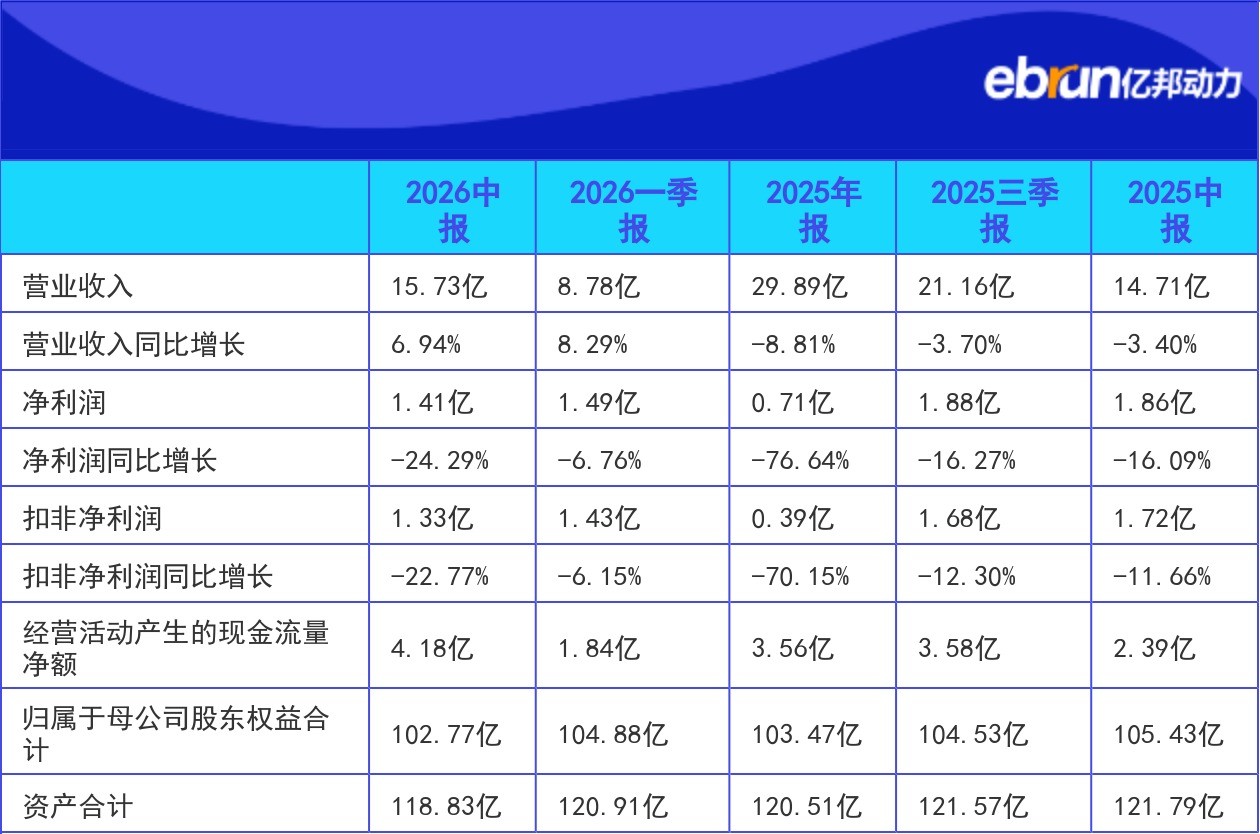 ebrun亿邦动力

|  | 2026中报 | 2026一季报 | 2025年报 | 2025三季报 | 2025中报 |
|---|---|---|---|---|---|
| 营业收入 | 15.73亿 | 8.78亿 | 29.89亿 | 21.16亿 | 14.71亿 |
| 营业收入同比增长 | 6.94% | 8.29% | -8.81% | -3.70% | -3.40% |
| 净利润 | 1.41亿 | 1.49亿 | 0.71亿 | 1.88亿 | 1.86亿 |
| 净利润同比增长 | -24.29% | -6.76% | -76.64% | -16.27% | -16.09% |
| 扣非净利润 | 1.33亿 | 1.43亿 | 0.39亿 | 1.68亿 | 1.72亿 |
| 扣非净利润同比增长 | -22.77% | -6.15% | -70.15% | -12.30% | -11.66% |
| 经营活动产生的现金流量净额 | 4.18亿 | 1.84亿 | 3.56亿 | 3.58亿 | 2.39亿 |
| 归属于母公司股东权益合计 | 102.77亿 | 104.88亿 | 103.47亿 | 104.53亿 | 105.43亿 |
| 资产合计 | 118.83亿 | 120.91亿 | 120.51亿 | 121.57亿 | 121.79亿 |